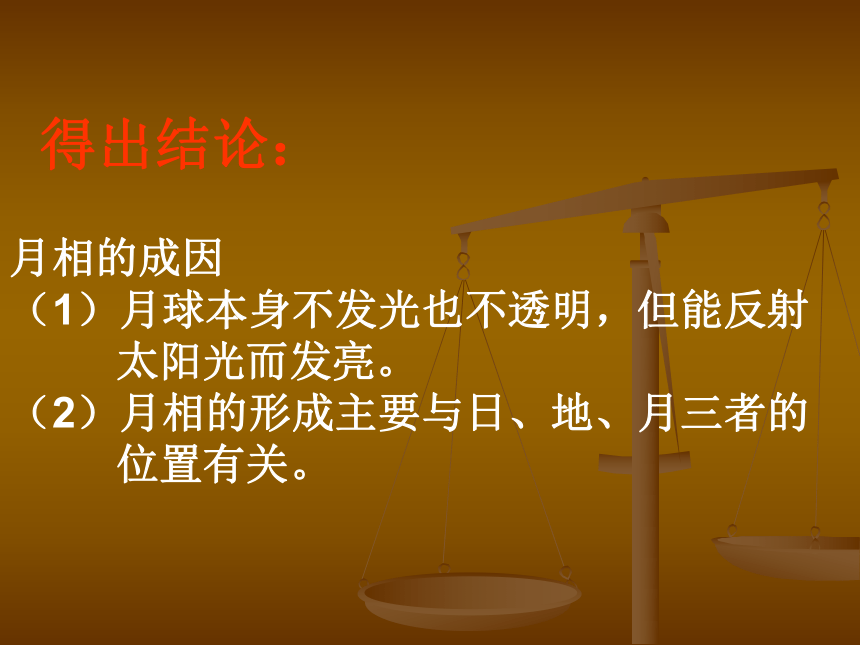 得出结论:

月相的成因
（1）月球本身不发光也不透明，但能反射太阳光而发亮。
（2）月相的形成主要与日、地、月三者的位置有关。